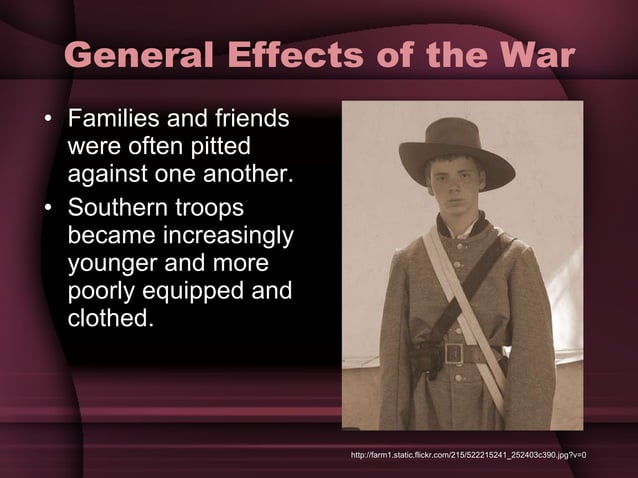 General Effects of the War

• Families and friends were often pitted against one another.
• Southern troops became increasingly younger and more poorly equipped and clothed.

http://farm1.static.flickr.com/215/522215241_252403c390.jpg?v=0